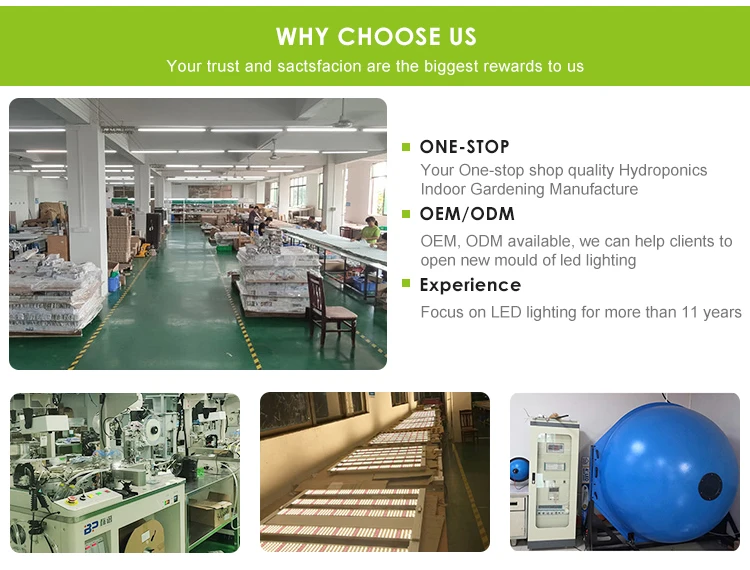 WHY CHOOSE US
Your trust and sactsfacion are the biggest rewards to us

ONE-STOP
Your One-stop shop quality Hydroponics Indoor Gardening Manufacture

OEM/ODM
OEM, ODM available, we can help clients to open new mould of led lighting

Experience
Focus on LED lighting for more than 11 years

BP